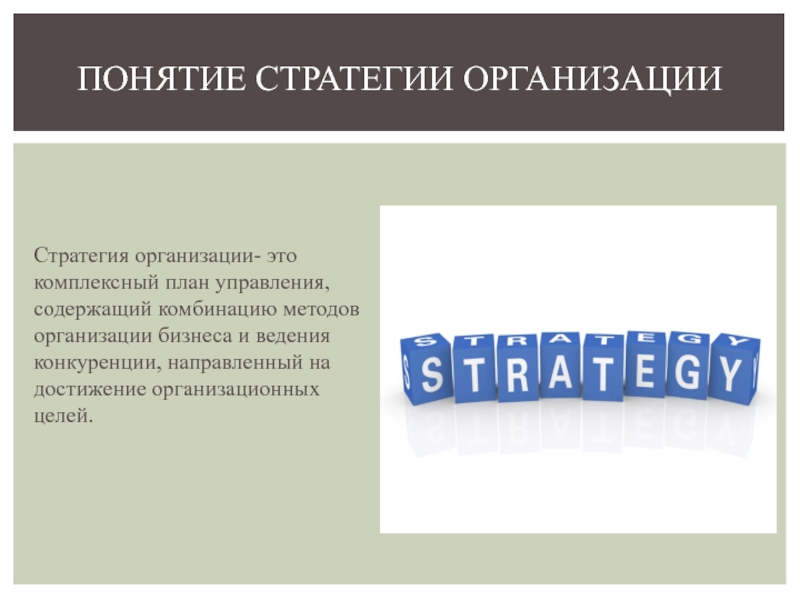 ПОНЯТИЕ СТРАТЕГИИ ОРГАНИЗАЦИИ

Стратегия организации- это комплексный план управления, содержащий комбинацию методов организации бизнеса и ведения конкуренции, направленный на достижение организационных целей.

STRATEGY